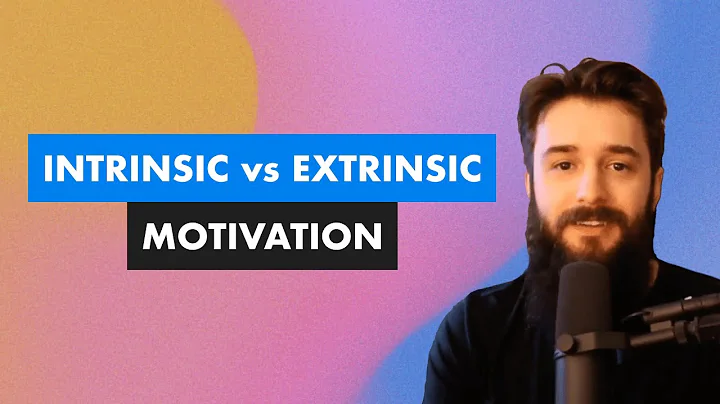 INTRINSIC vs EXTRINSIC

MOTIVATION